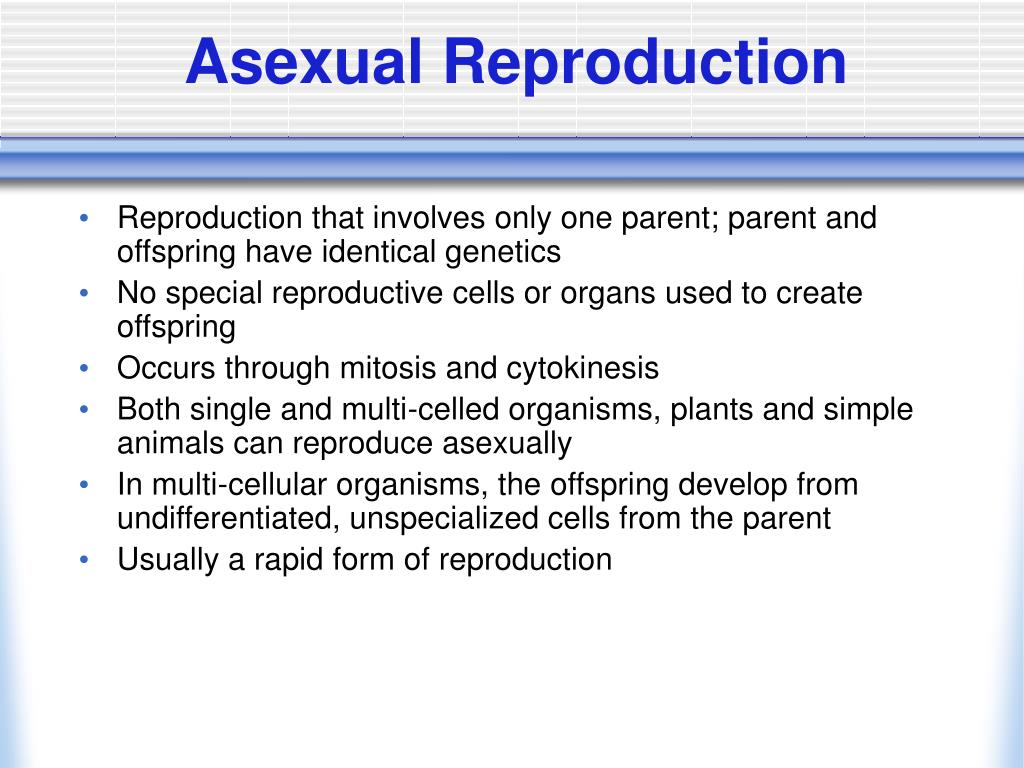 Asexual Reproduction

• Reproduction that involves only one parent; parent and offspring have identical genetics
• No special reproductive cells or organs used to create offspring
• Occurs through mitosis and cytokinesis
• Both single and multi-celled organisms, plants and simple animals can reproduce asexually
• In multi-cellular organisms, the offspring develop from undifferentiated, unspecialized cells from the parent
• Usually a rapid form of reproduction